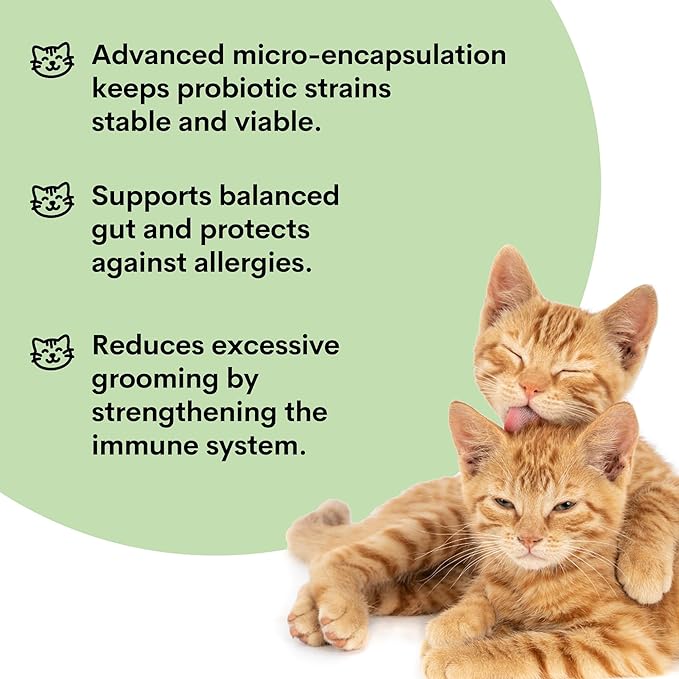 Advanced micro-encapsulation keeps probiotic strains stable and viable.

Supports balanced gut and protects against allergies.

Reduces excessive grooming by strengthening the immune system.